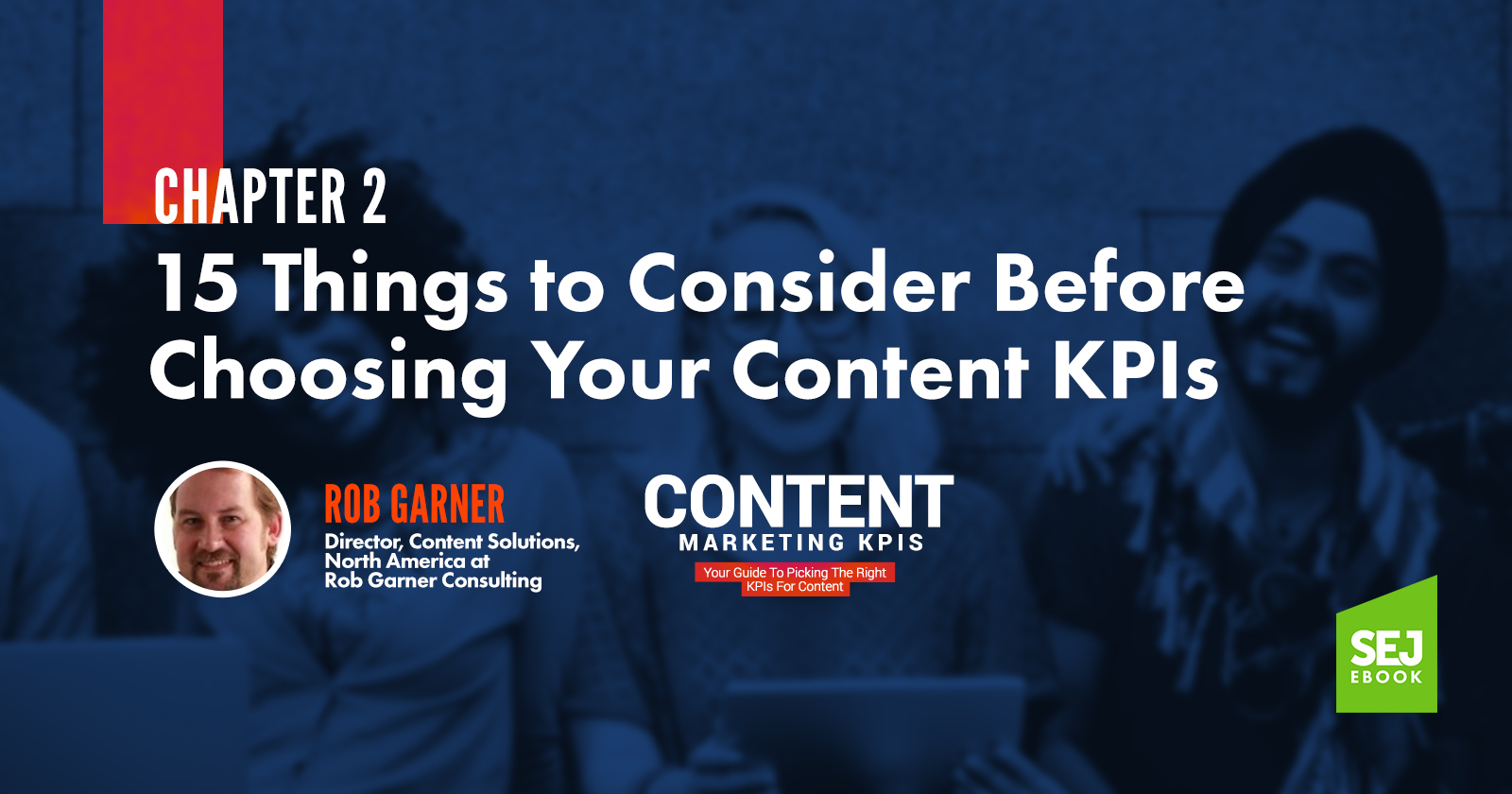 CHAPTER 2

15 Things to Consider Before Choosing Your Content KPIs

ROB GARNER

Director, Content Solutions, North America at Rob Garner Consulting

CONTENT

MARKETING KPIS

Your Guide To Picking The Right KPIs For Content

SEJ

EBOOK